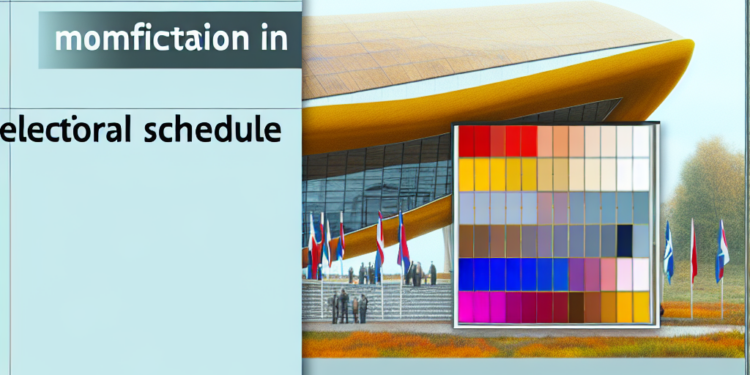 momfictaion in

electoral schedule